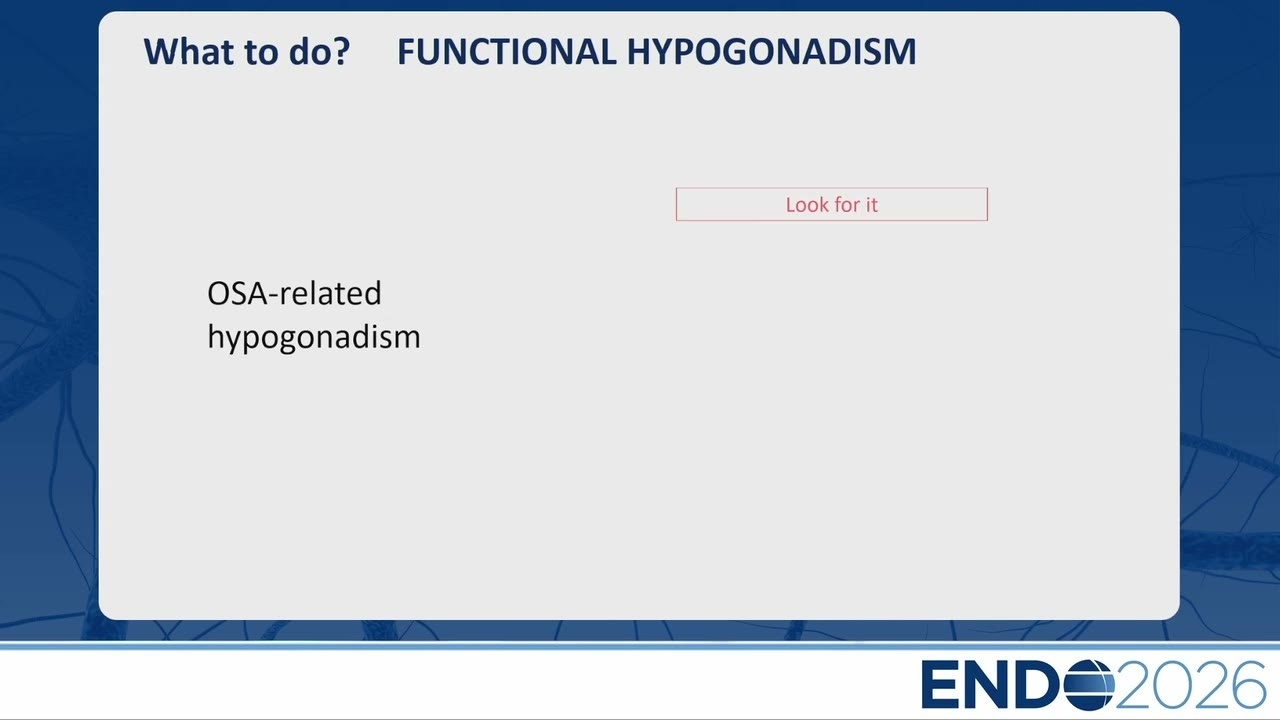 What to do? FUNCTIONAL HYPOGONADISM

Look for it

OSA-related hypogonadism

ENDO2026